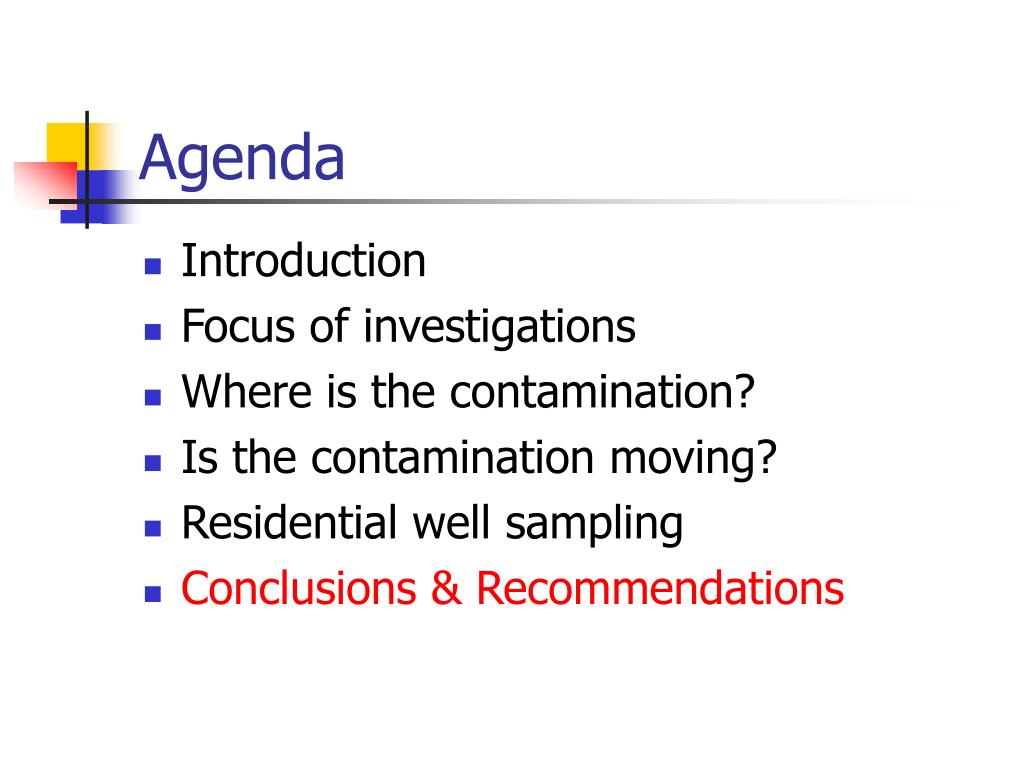 Agenda

- Introduction
- Focus of investigations
- Where is the contamination?
- Is the contamination moving?
- Residential well sampling
- Conclusions & Recommendations